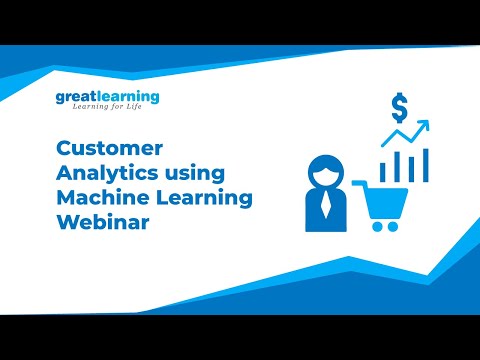 greatlearning
Learning for Life

Customer Analytics using Machine Learning Webinar

$